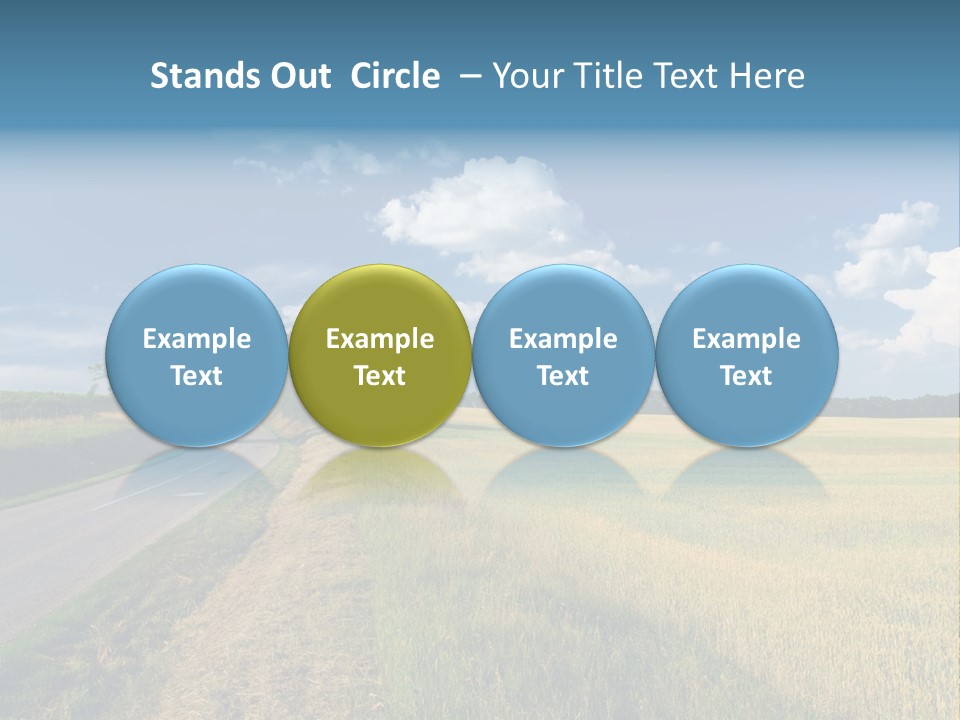 Stands Out Circle – Your Title Text Here

Example Text

Example Text

Example Text

Example Text